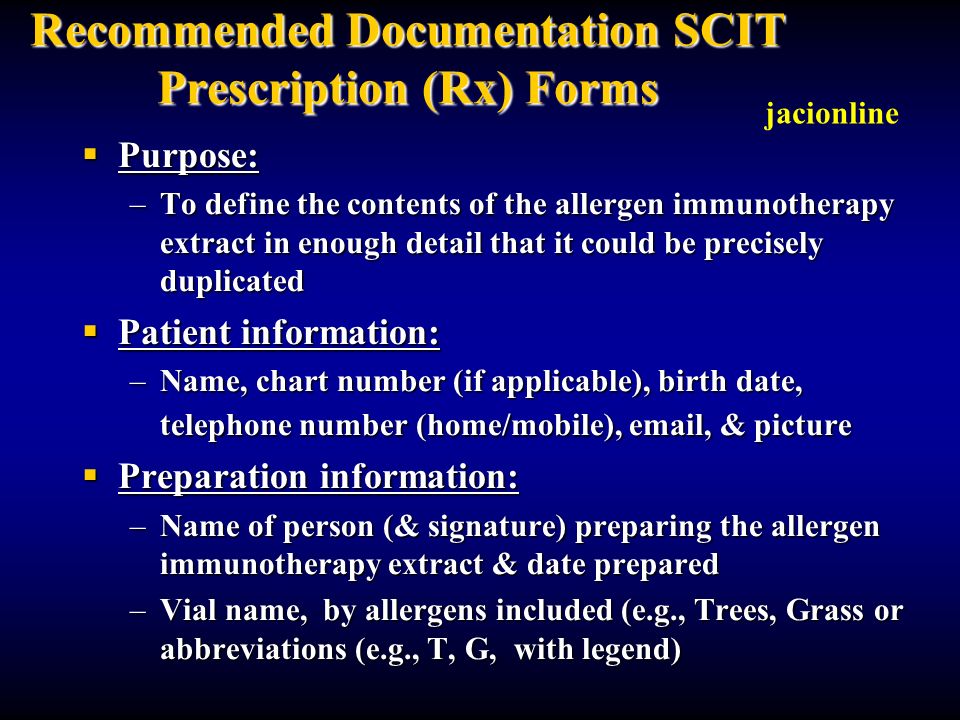 Recommended Documentation SCIT Prescription (Rx) Forms

jacionline

▪ Purpose:
– To define the contents of the allergen immunotherapy extract in enough detail that it could be precisely duplicated

▪ Patient information:
– Name, chart number (if applicable), birth date, telephone number (home/mobile), email, & picture

▪ Preparation information:
– Name of person (& signature) preparing the allergen immunotherapy extract & date prepared
– Vial name, by allergens included (e.g., Trees, Grass or abbreviations (e.g., T, G, with legend)